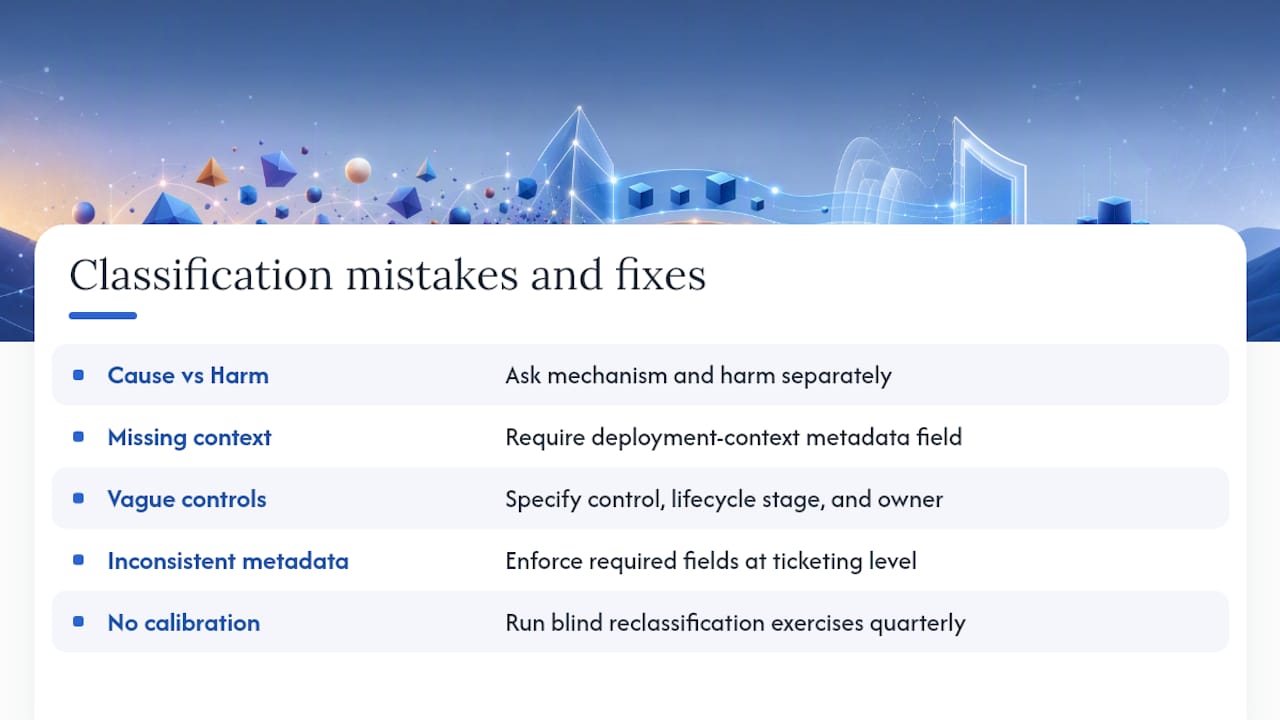 Classification mistakes and fixes

| | |
|---|---|
| Cause vs Harm | Ask mechanism and harm separately |
| Missing context | Require deployment-context metadata field |
| Vague controls | Specify control, lifecycle stage, and owner |
| Inconsistent metadata | Enforce required fields at ticketing level |
| No calibration | Run blind reclassification exercises quarterly |